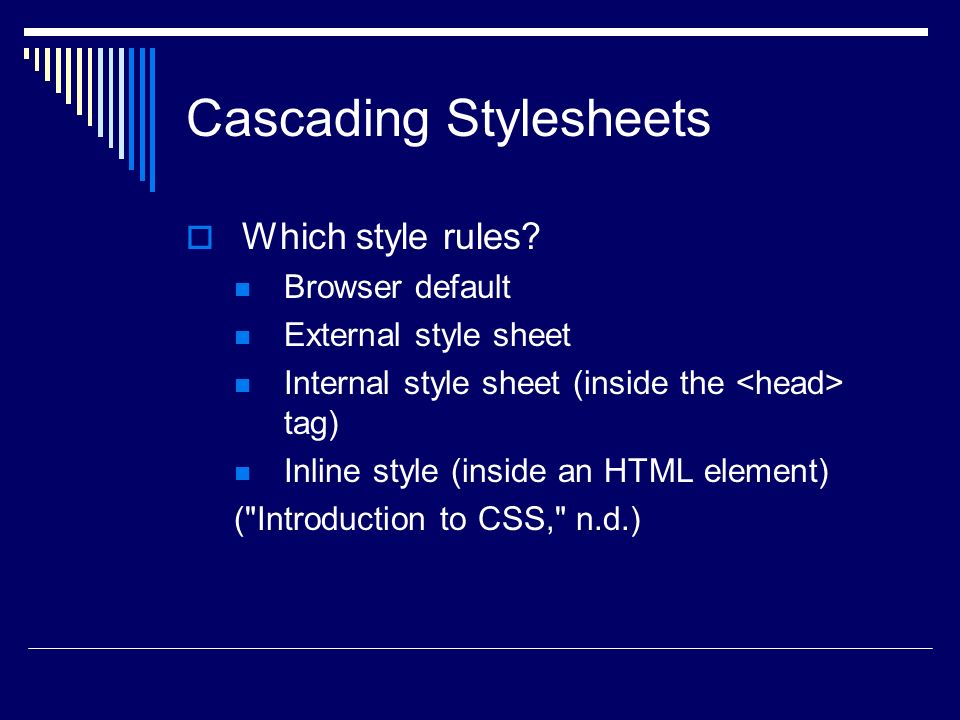 Cascading Stylesheets

Which style rules?

Browser default

External style sheet

Internal style sheet (inside the <head> tag)

Inline style (inside an HTML element)

("Introduction to CSS," n.d.)